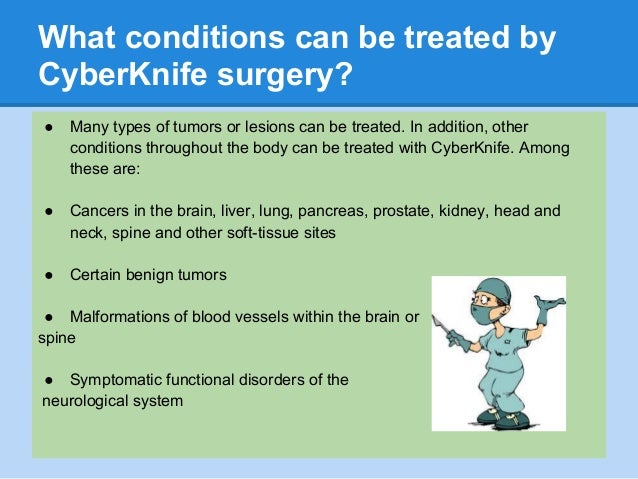 What conditions can be treated by CyberKnife surgery?

● Many types of tumors or lesions can be treated. In addition, other conditions throughout the body can be treated with CyberKnife. Among these are:

● Cancers in the brain, liver, lung, pancreas, prostate, kidney, head and neck, spine and other soft-tissue sites

● Certain benign tumors

● Malformations of blood vessels within the brain or spine

● Symptomatic functional disorders of the neurological system